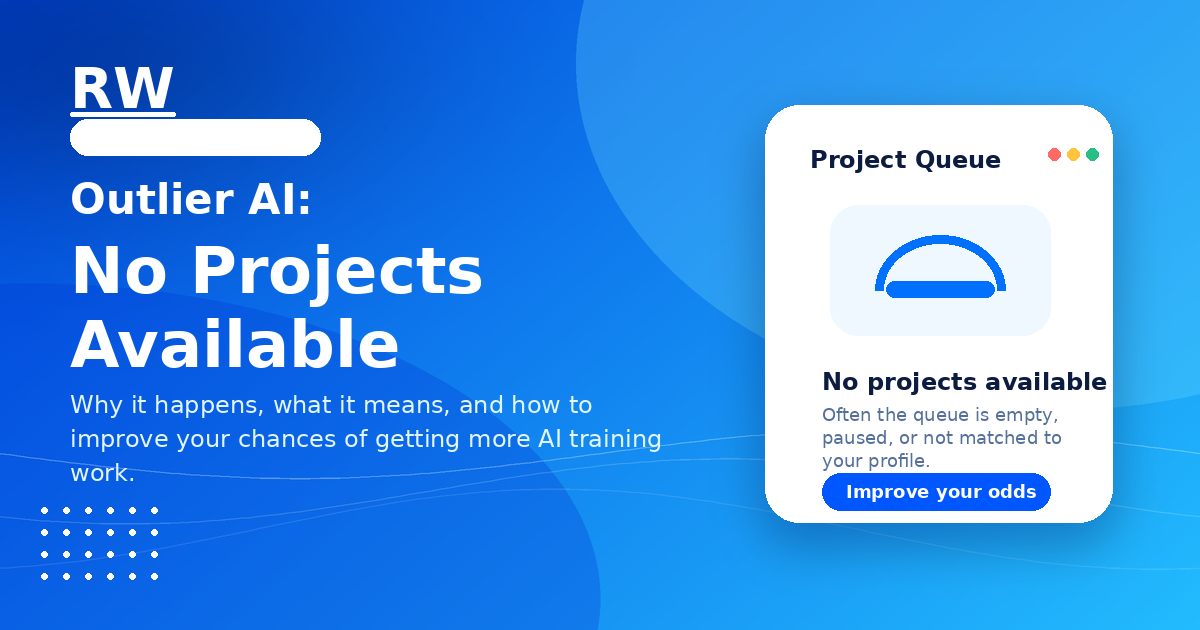 RW

Outlier AI:

No Projects Available

Why it happens, what it means, and how to improve your chances of getting more AI training work.

Project Queue

No projects available

Often the queue is empty, paused, or not matched to your profile.

Improve your odds